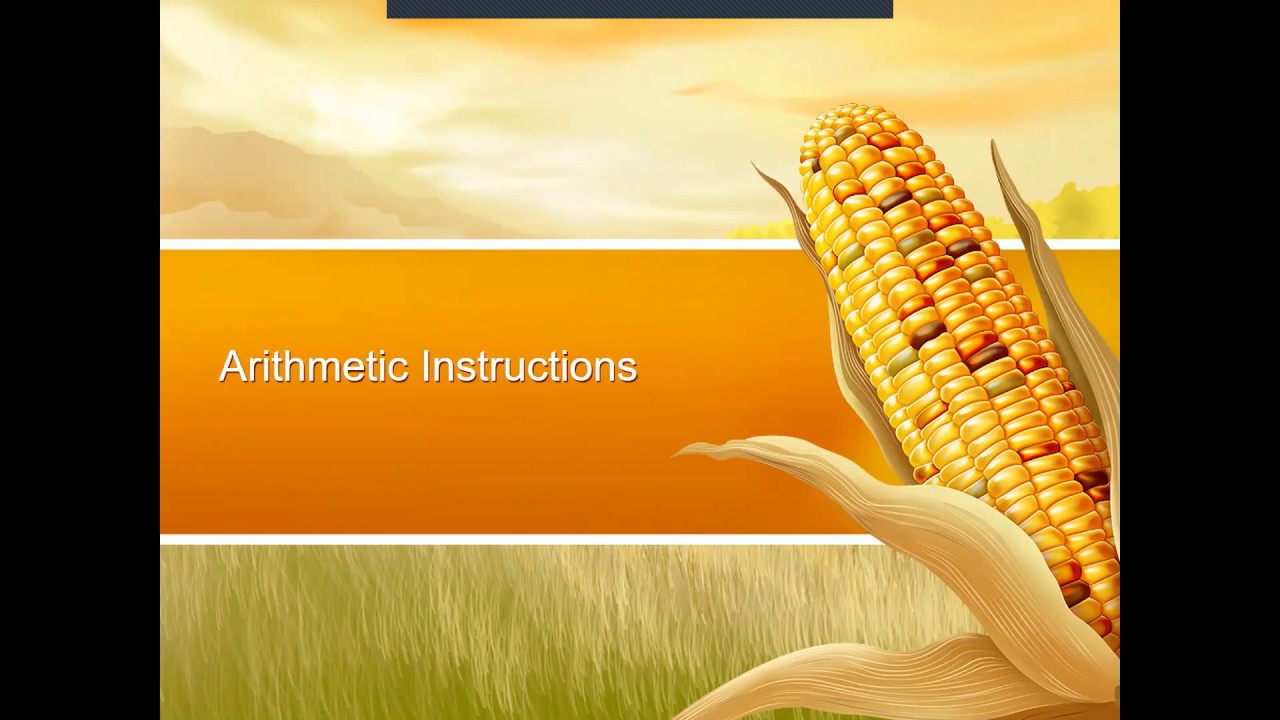 Arithmetic Instructions